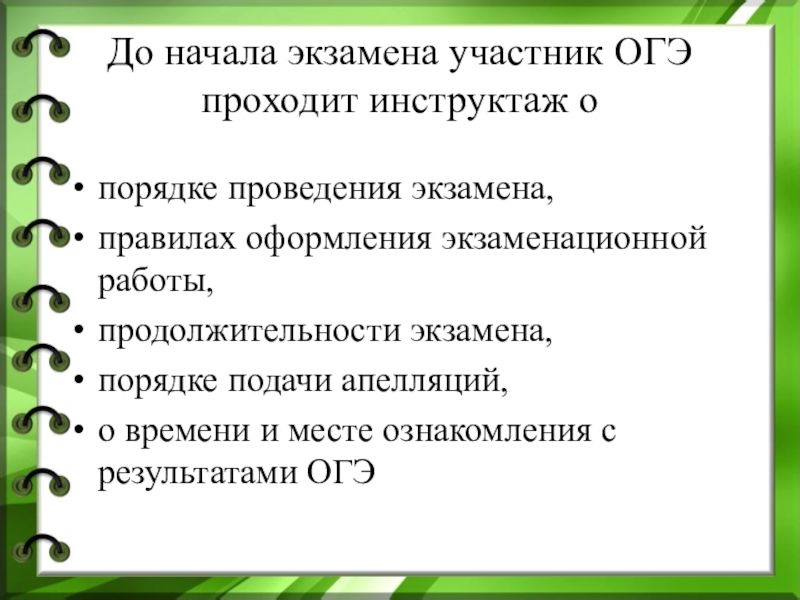 До начала экзамена участник ОГЭ проходит инструктаж о

• порядке проведения экзамена,
• правилах оформления экзаменационной работы,
• продолжительности экзамена,
• порядке подачи апелляций,
• о времени и месте ознакомления с результатами ОГЭ